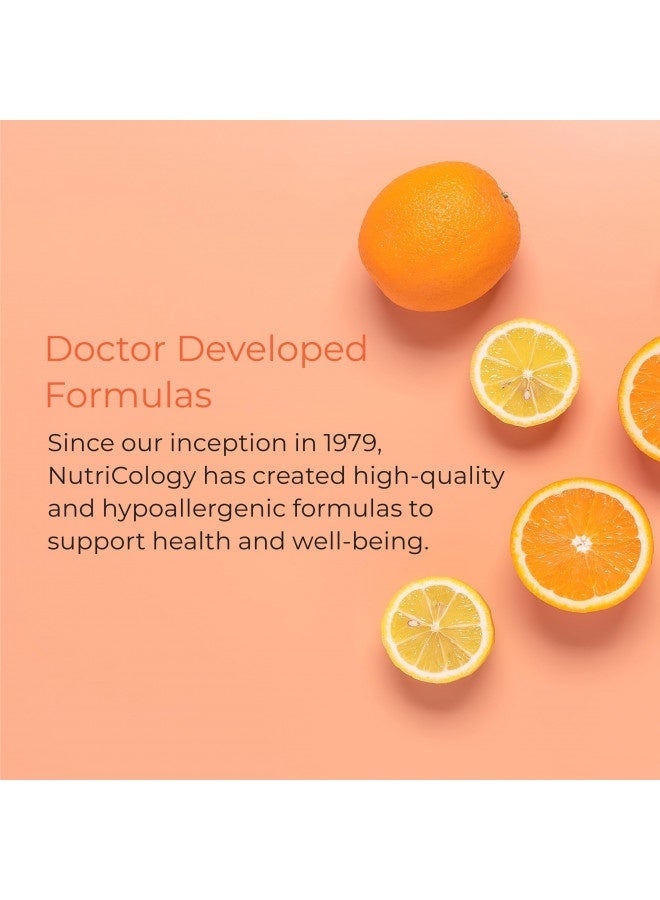 Doctor Developed Formulas

Since our inception in 1979, NutriCology has created high-quality and hypoallergenic formulas to support health and well-being.